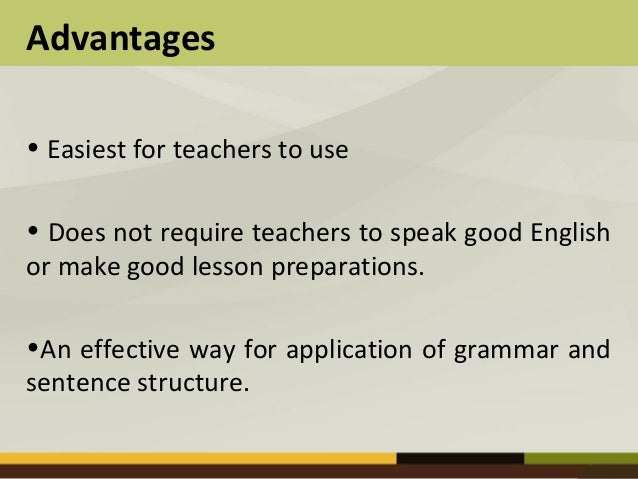 Advantages

• Easiest for teachers to use

• Does not require teachers to speak good English or make good lesson preparations.

•An effective way for application of grammar and sentence structure.